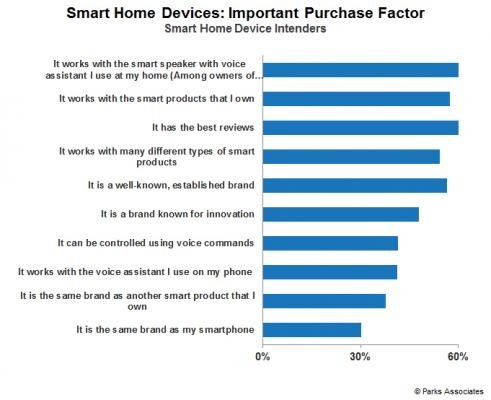 Smart Home Devices: Important Purchase Factor
Smart Home Device Intenders

It works with the smart speaker with voice assistant I use at my home (Among owners of...

It works with the smart products that I own

It has the best reviews

It works with many different types of smart products

It is a well-known, established brand

It is a brand known for innovation

It can be controlled using voice commands

It works with the voice assistant I use on my phone

It is the same brand as another smart product that I own

It is the same brand as my smartphone

0%
30%
60%

© Parks Associates